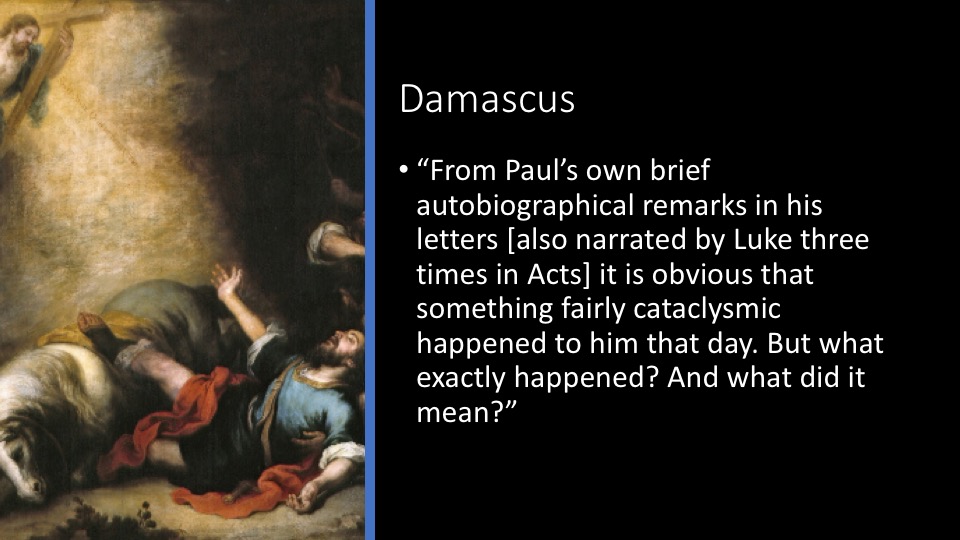 Damascus

• “From Paul’s own brief autobiographical remarks in his letters [also narrated by Luke three times in Acts] it is obvious that something fairly cataclysmic happened to him that day. But what exactly happened? And what did it mean?”